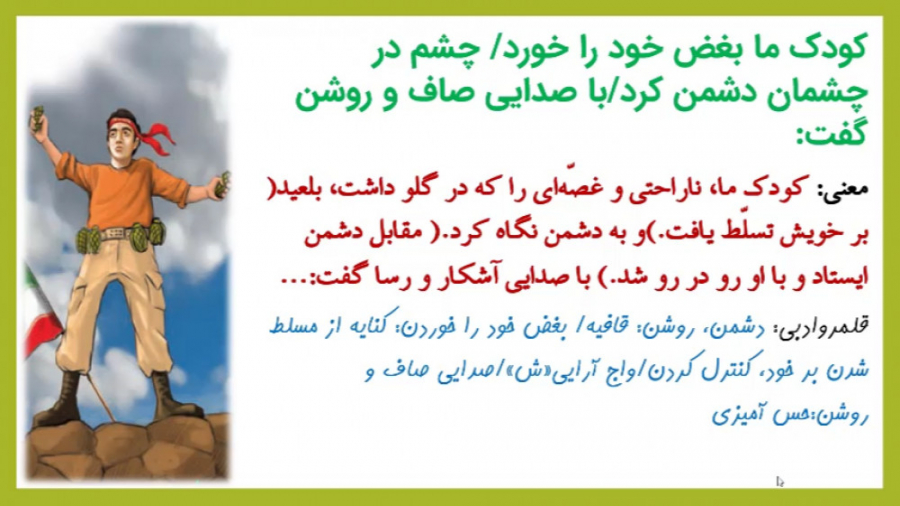 کودک ما بغض خود را خورد/ چشم در چشمان دشمن کرد/با صدایی صاف و روشن گفت:

معنی: کودک ما، ناراحتی و غصّه‌ای را که در گلو داشت، بلعید( بر خویش تسلّط یافت.)و به دشمن نگاه کرد.( مقابل دشمن ایستاد و با او رو در رو شد.) با صدایی آشکار و رسا گفت:...

قلمروادبی: دشمن، روشن: قافیه/ بغض خود را خوردن: کنایه از مسلط شدن بر خود، کنترل کردن/واج آرایی«ش»/صدایی صاف و روشن:حس آمیزی